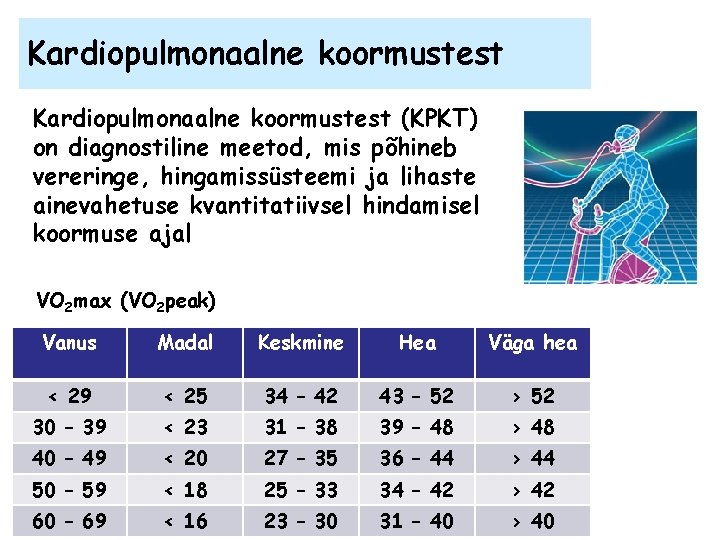 Kardiopulmonaalne koormustest

Kardiopulmonaalne koormustest (KPKT) on diagnostiline meetod, mis põhineb vereringe, hingamissüsteemi ja lihaste ainevahetuse kvantitatiivsel hindamisel koormuse ajal

$VO_2$max ($VO_2$peak)

| Vanus | Madal | Keskmine | Hea | Väga hea |
|---|---|---|---|---|
| < 29 | < 25 | 34 - 42 | 43 - 52 | > 52 |
| 30 - 39 | < 23 | 31 - 38 | 39 - 48 | > 48 |
| 40 - 49 | < 20 | 27 - 35 | 36 - 44 | > 44 |
| 50 - 59 | < 18 | 25 - 33 | 34 - 42 | > 42 |
| 60 - 69 | < 16 | 23 - 30 | 31 - 40 | > 40 |